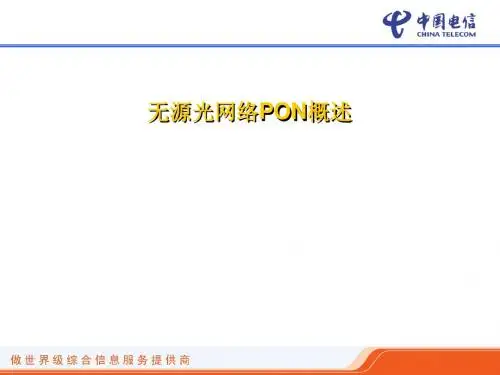 中国电信
CHINA TELECOM

无源光网络PON概述

做世界级综合信息服务提供商